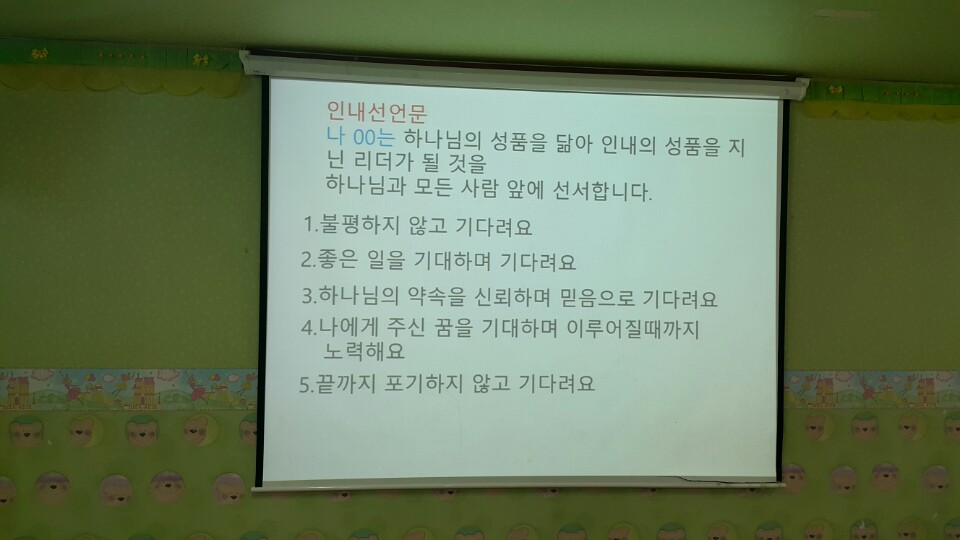 인내선언문
나 00는 하나님의 성품을 닮아 인내의 성품을 지닌 리더가 될 것을
하나님과 모든 사람 앞에 선서합니다.

1.불평하지 않고 기다려요

2.좋은 일을 기대하며 기다려요

3.하나님의 약속을 신뢰하며 믿음으로 기다려요

4.나에게 주신 꿈을 기대하며 이루어질때까지 노력해요

5.끝까지 포기하지 않고 기다려요